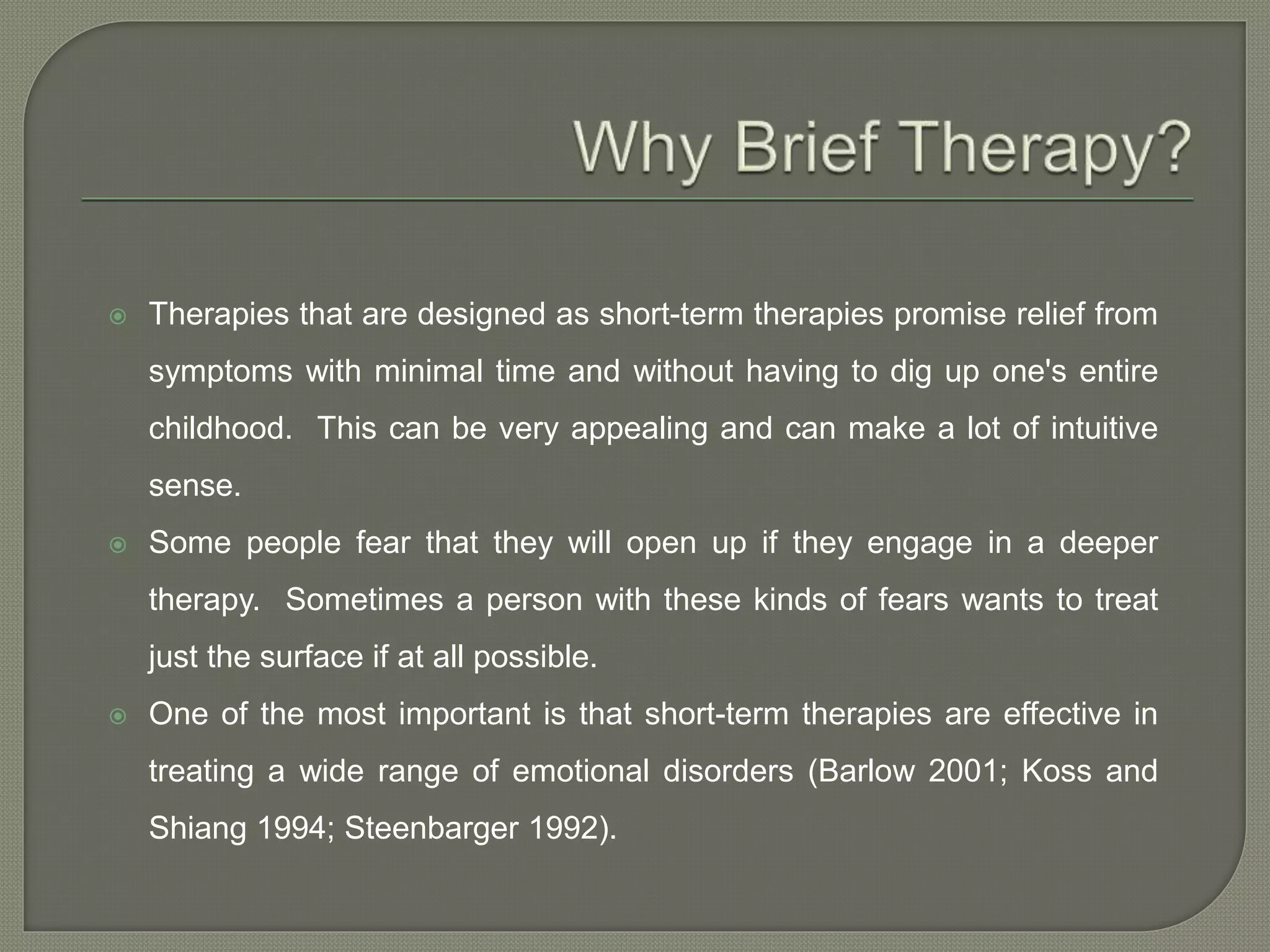 Why Brief Therapy?

Therapies that are designed as short-term therapies promise relief from symptoms with minimal time and without having to dig up one's entire childhood. This can be very appealing and can make a lot of intuitive sense.

Some people fear that they will open up if they engage in a deeper therapy. Sometimes a person with these kinds of fears wants to treat just the surface if at all possible.

One of the most important is that short-term therapies are effective in treating a wide range of emotional disorders (Barlow 2001; Koss and Shiang 1994; Steenbarger 1992).